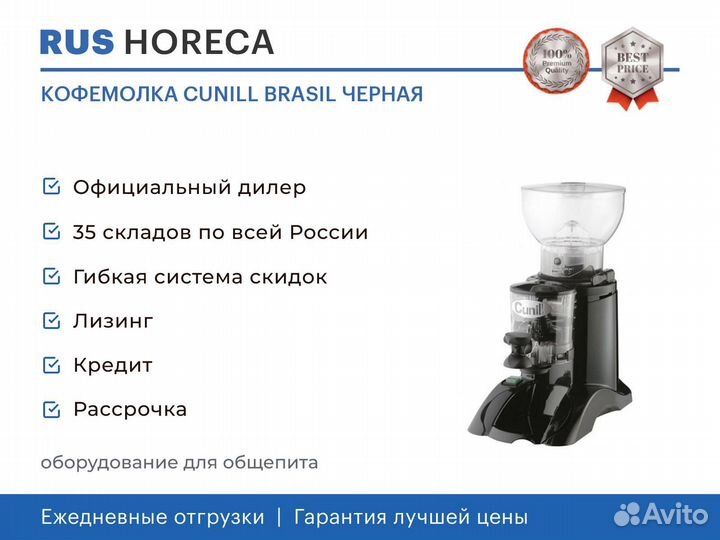 RUS HORECA

100% Premium Quality

BEST PRICE

КОФЕМОЛКА CUNILL BRASIL ЧЕРНАЯ

Официальный дилер

35 складов по всей России

Гибкая система скидок

Лизинг

Кредит

Рассрочка

Cunill

оборудование для общепита

Ежедневные отгрузки | Гарантия лучшей цены

Avito